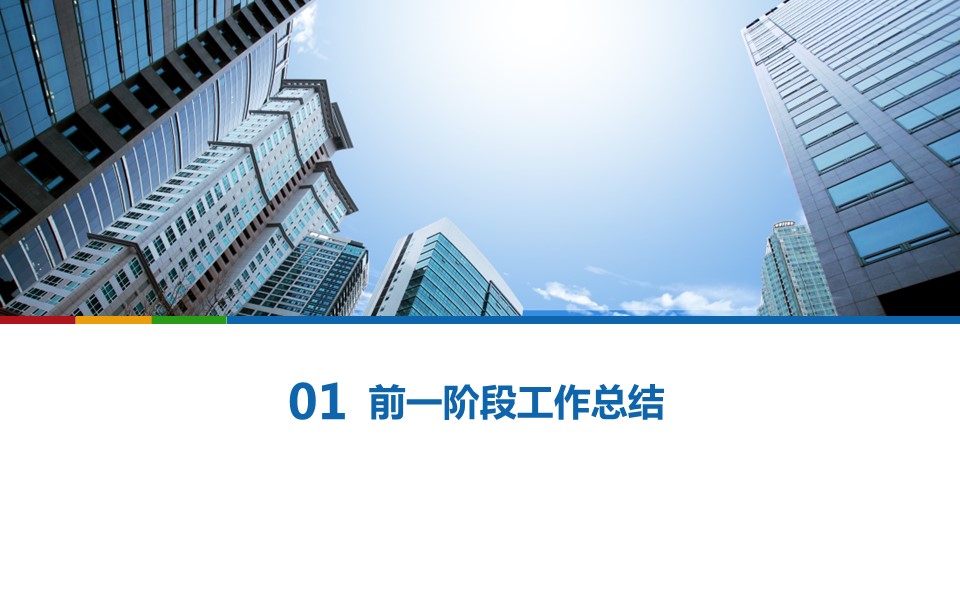 01 前一阶段工作总结